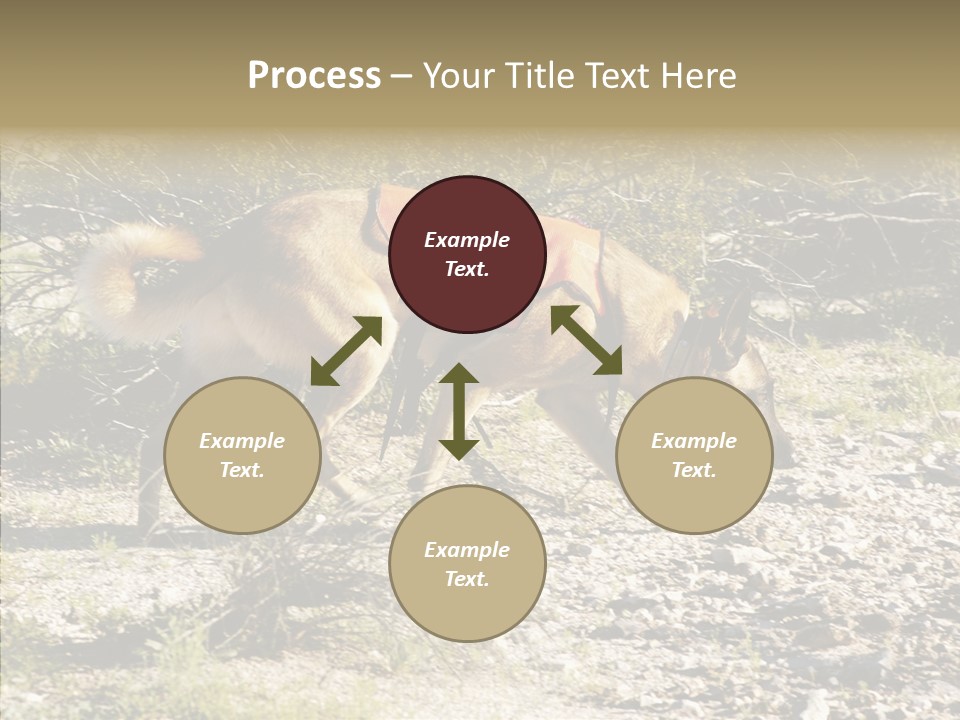 Process – Your Title Text Here

Example Text.

Example Text.

Example Text.

Example Text.